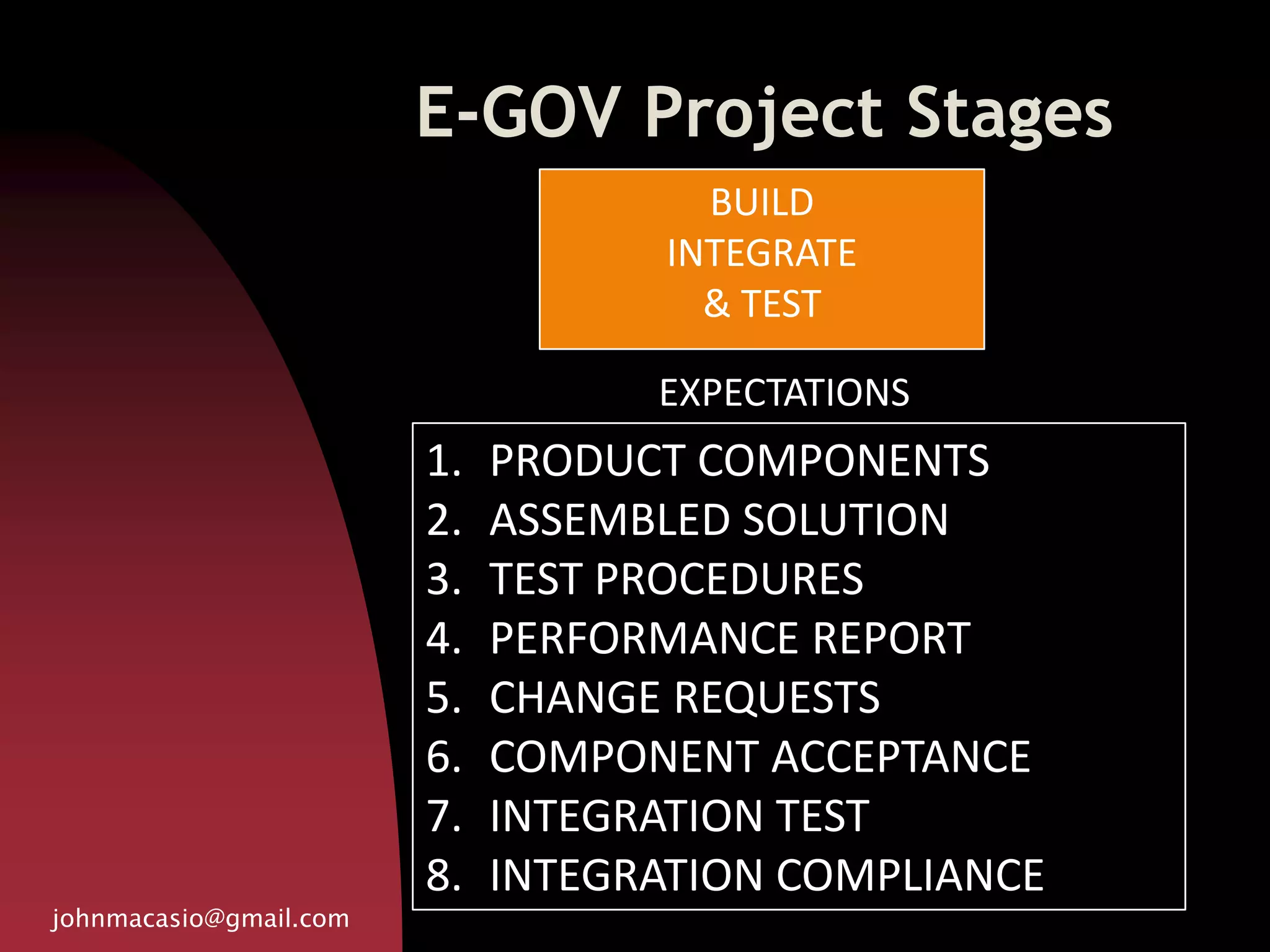 E-GOV Project Stages

BUILD
INTEGRATE
& TEST

EXPECTATIONS

1. PRODUCT COMPONENTS
2. ASSEMBLED SOLUTION
3. TEST PROCEDURES
4. PERFORMANCE REPORT
5. CHANGE REQUESTS
6. COMPONENT ACCEPTANCE
7. INTEGRATION TEST
8. INTEGRATION COMPLIANCE

johnmacasio@gmail.com